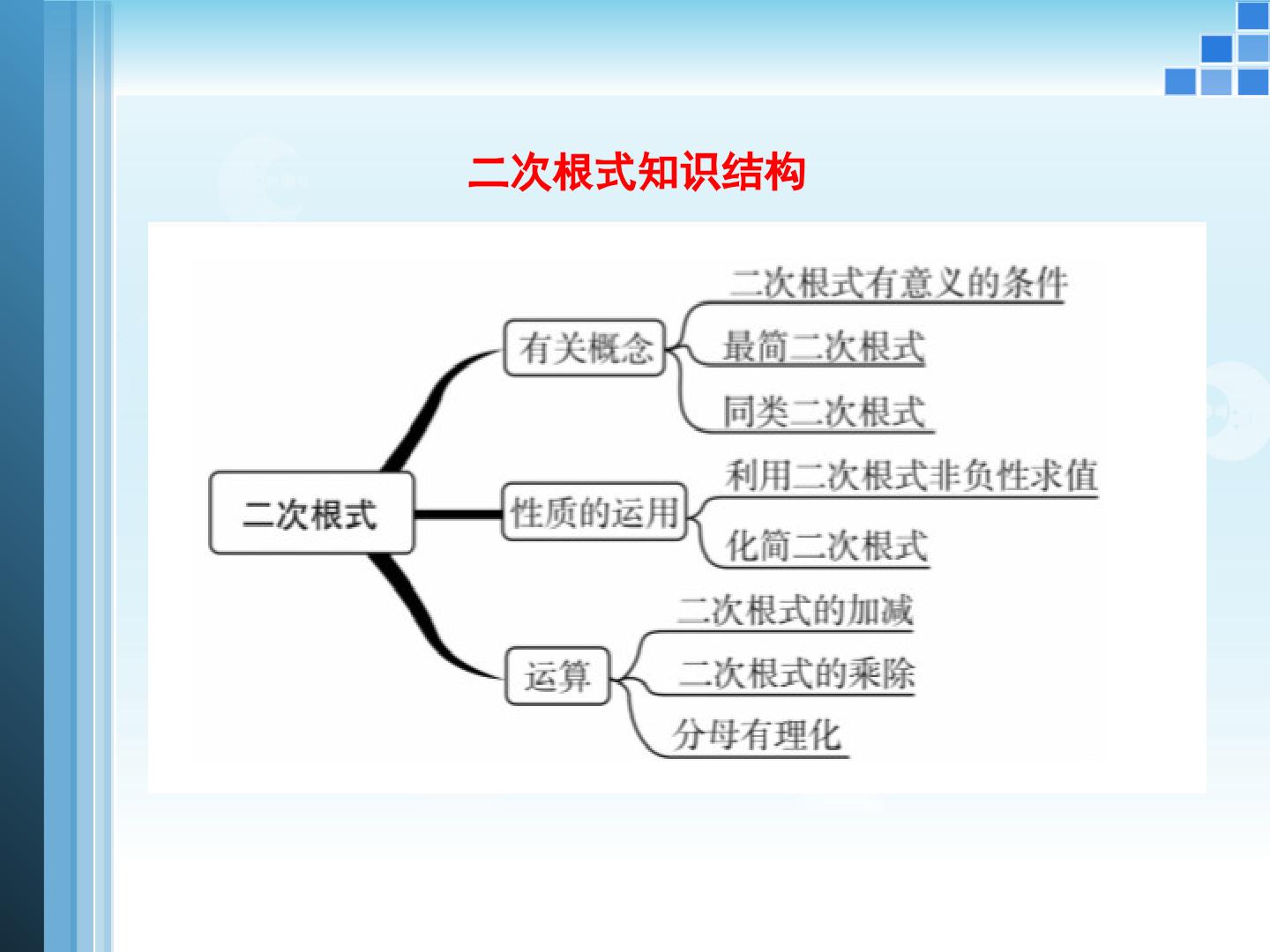 二次根式知识结构

二次根式

有关概念

二次根式有意义的条件

最简二次根式

同类二次根式

性质的运用

利用二次根式非负性求值

化简二次根式

运算

二次根式的加减

二次根式的乘除

分母有理化